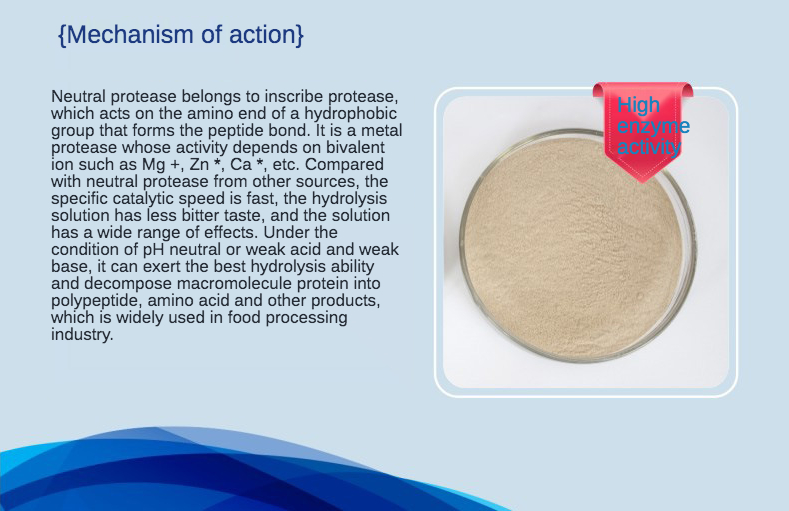 {Mechanism of action}

Neutral protease belongs to inscribe protease, which acts on the amino end of a hydrophobic group that forms the peptide bond. It is a metal protease whose activity depends on bivalent ion such as Mg +, Zn *, Ca *, etc. Compared with neutral protease from other sources, the specific catalytic speed is fast, the hydrolysis solution has less bitter taste, and the solution has a wide range of effects. Under the condition of pH neutral or weak acid and weak base, it can exert the best hydrolysis ability and decompose macromolecule protein into polypeptide, amino acid and other products, which is widely used in food processing industry.

High enzyme activity